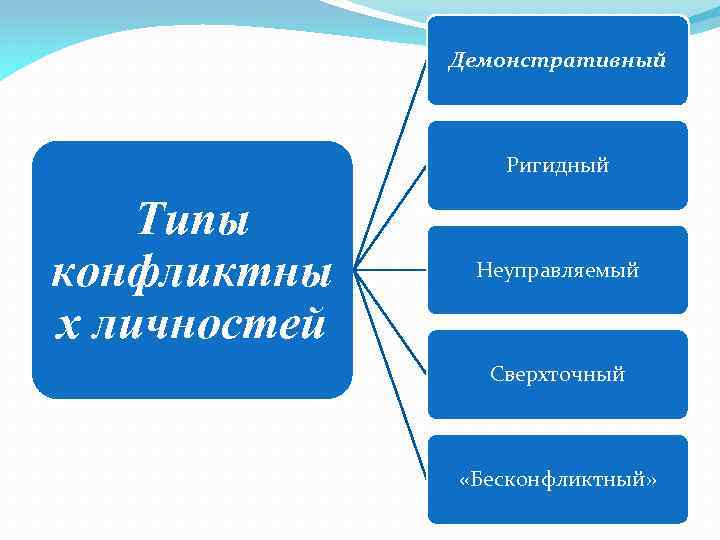 Типы конфликтных личностей

Демонстративный

Ригидный

Неуправляемый

Сверхточный

«Бесконфликтный»